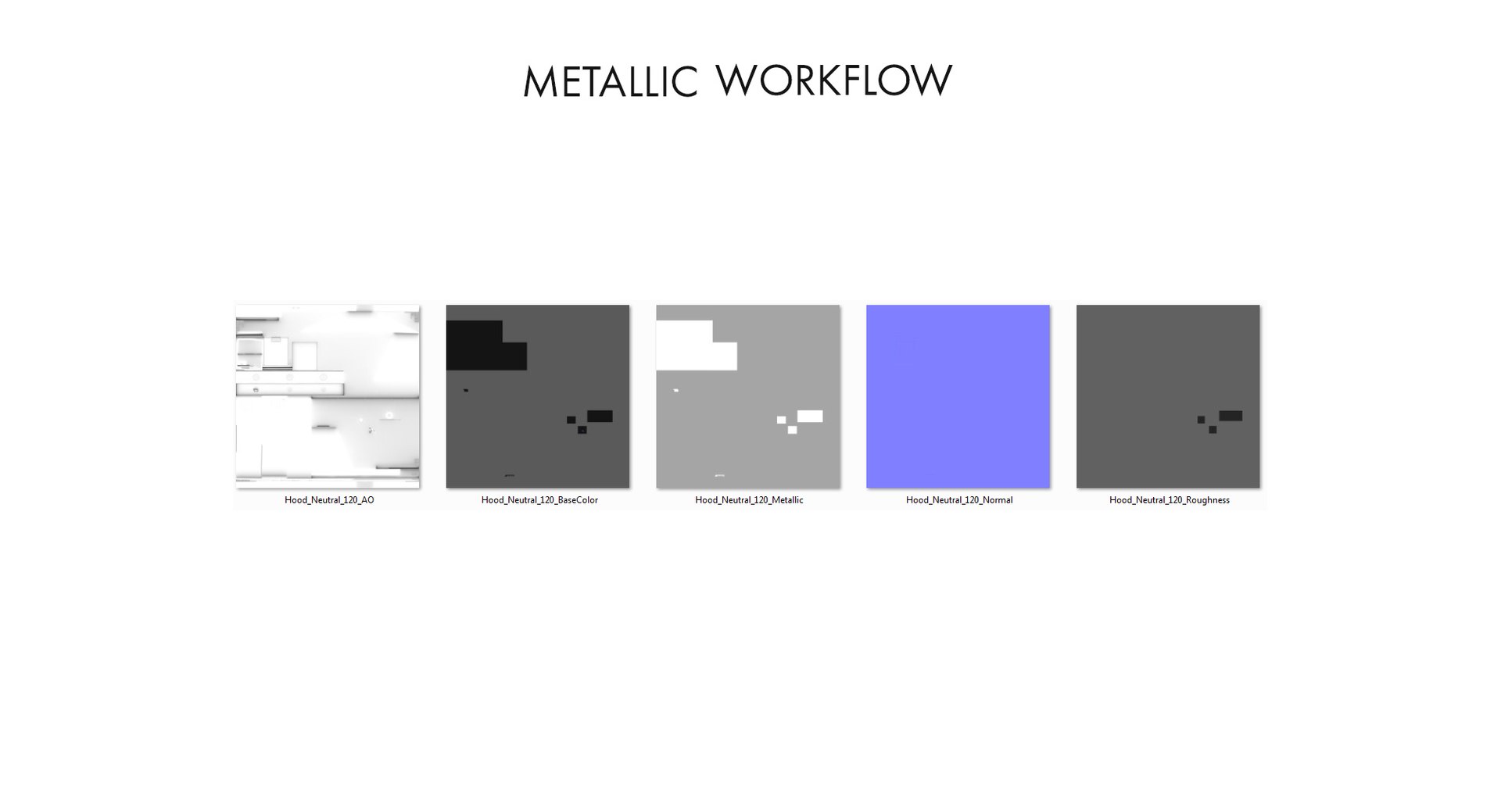 METALLIC WORKFLOW

Hood_Neutral_120_AO

Hood_Neutral_120_BaseColor

Hood_Neutral_120_Metallic

Hood_Neutral_120_Normal

Hood_Neutral_120_Roughness